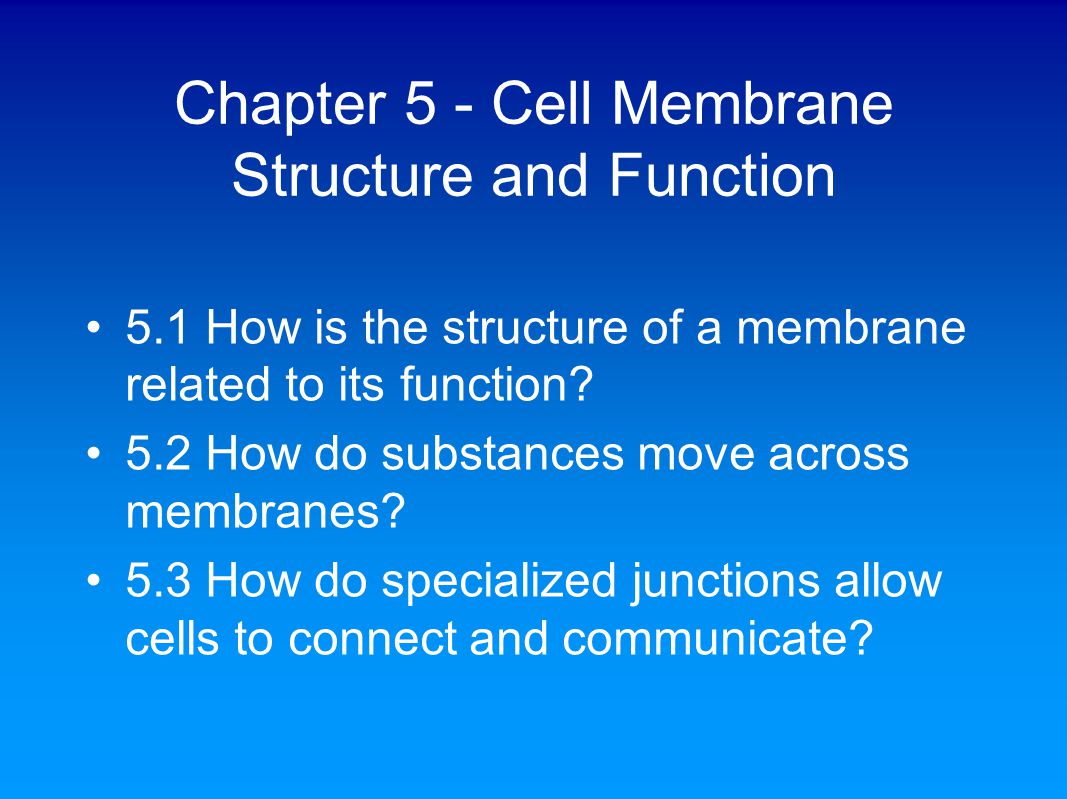 Chapter 5 - Cell Membrane Structure and Function

• 5.1 How is the structure of a membrane related to its function?
• 5.2 How do substances move across membranes?
• 5.3 How do specialized junctions allow cells to connect and communicate?